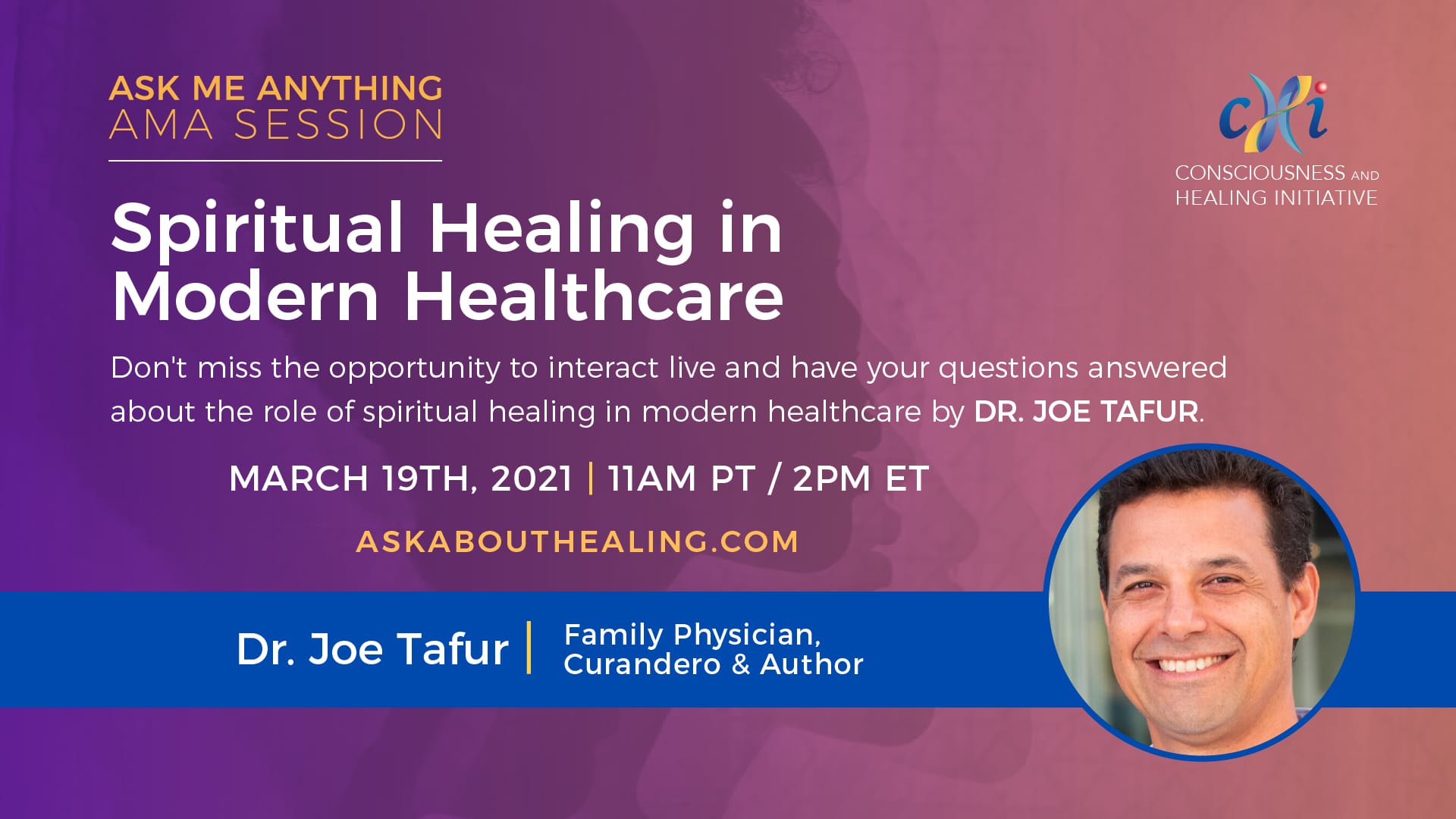 ASK ME ANYTHING
AMA SESSION

cHi
CONSCIOUSNESS AND HEALING INITIATIVE

Spiritual Healing in Modern Healthcare

Don't miss the opportunity to interact live and have your questions answered about the role of spiritual healing in modern healthcare by DR. JOE TAFUR.

MARCH 19TH, 2021 | 11AM PT / 2PM ET

ASKABOUTHEALING.COM

Dr. Joe Tafur | Family Physician, Curandero & Author